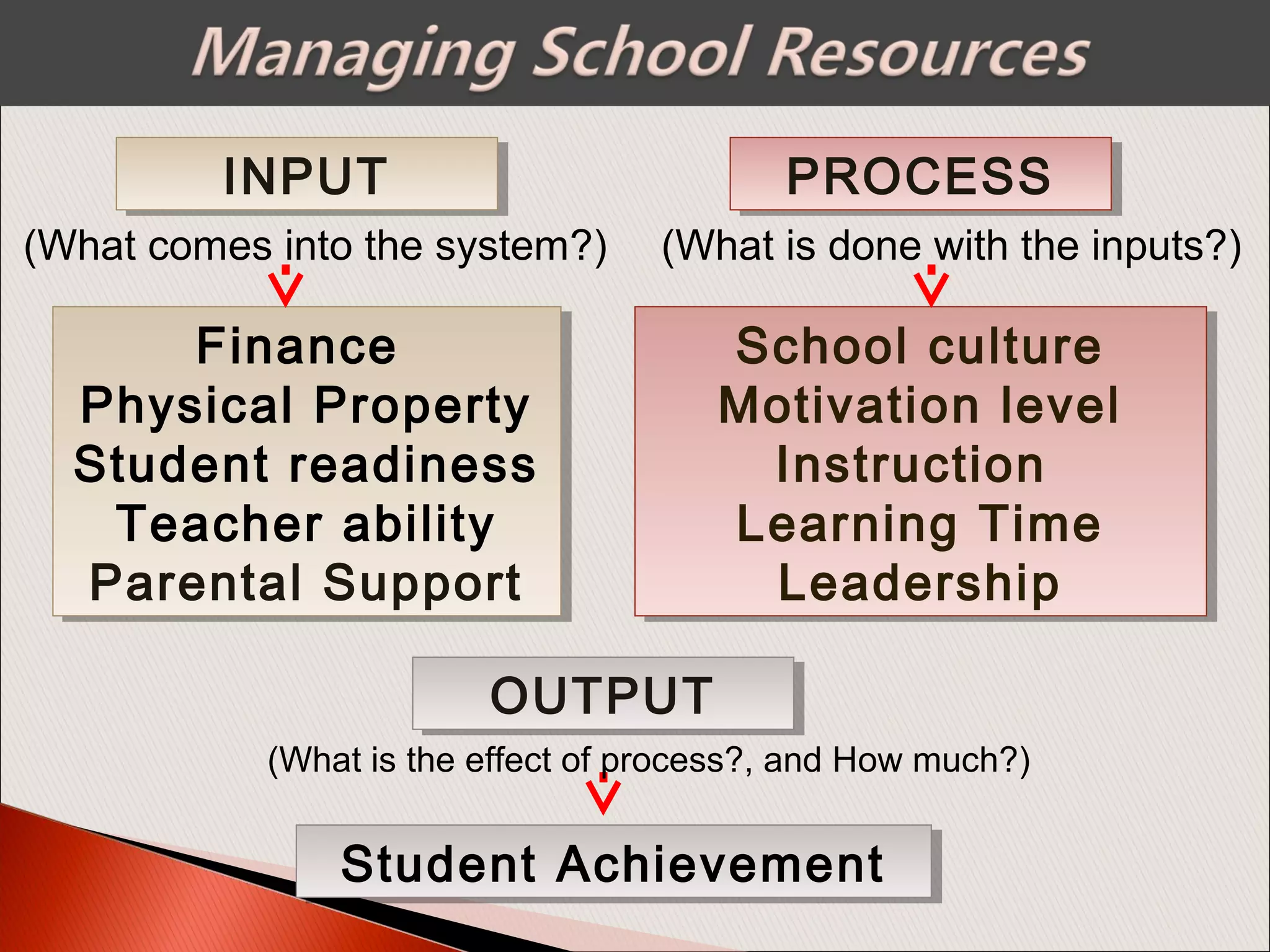 Managing School Resources

INPUT

(What comes into the system?)

Finance
Physical Property
Student readiness
Teacher ability
Parental Support

PROCESS

(What is done with the inputs?)

School culture
Motivation level
Instruction
Learning Time
Leadership

OUTPUT

(What is the effect of process?, and How much?)

Student Achievement